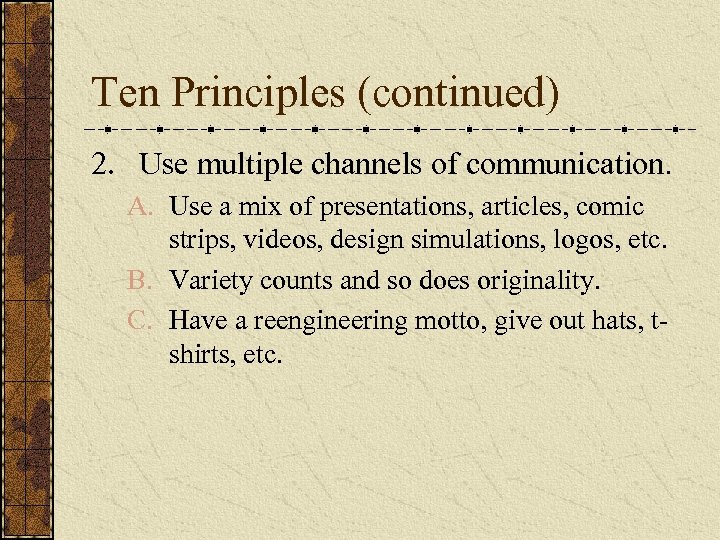 Ten Principles (continued)

2. Use multiple channels of communication.

A. Use a mix of presentations, articles, comic strips, videos, design simulations, logos, etc.

B. Variety counts and so does originality.

C. Have a reengineering motto, give out hats, t-shirts, etc.